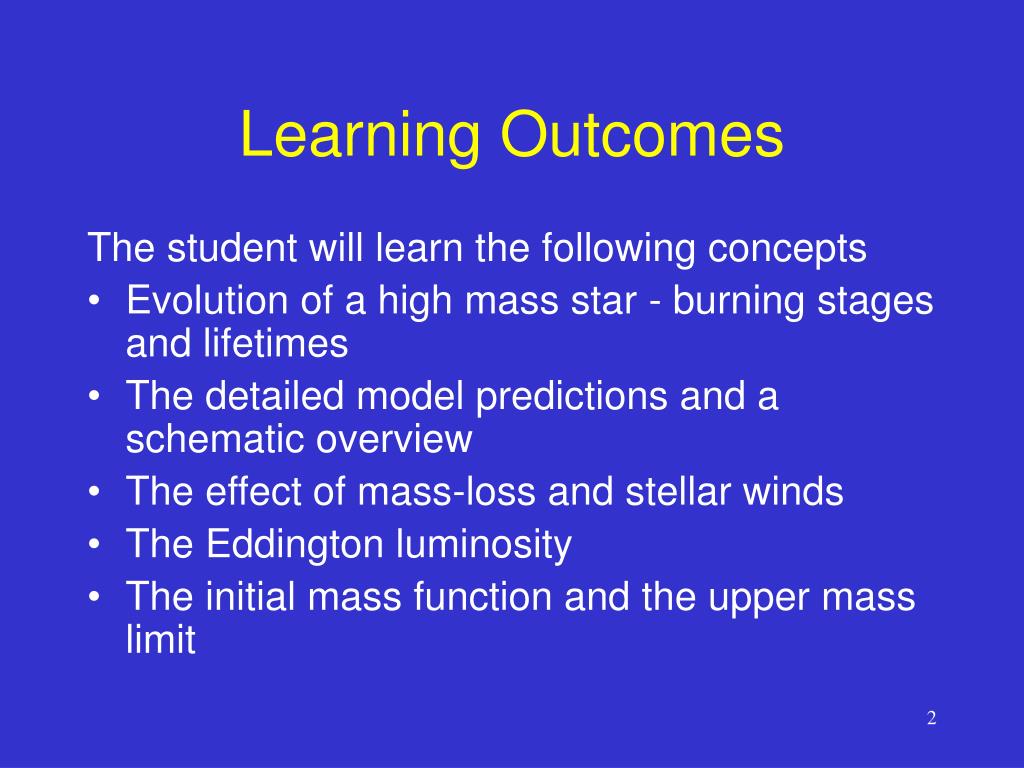 Learning Outcomes

The student will learn the following concepts

• Evolution of a high mass star - burning stages and lifetimes
• The detailed model predictions and a schematic overview
• The effect of mass-loss and stellar winds
• The Eddington luminosity
• The initial mass function and the upper mass limit

2